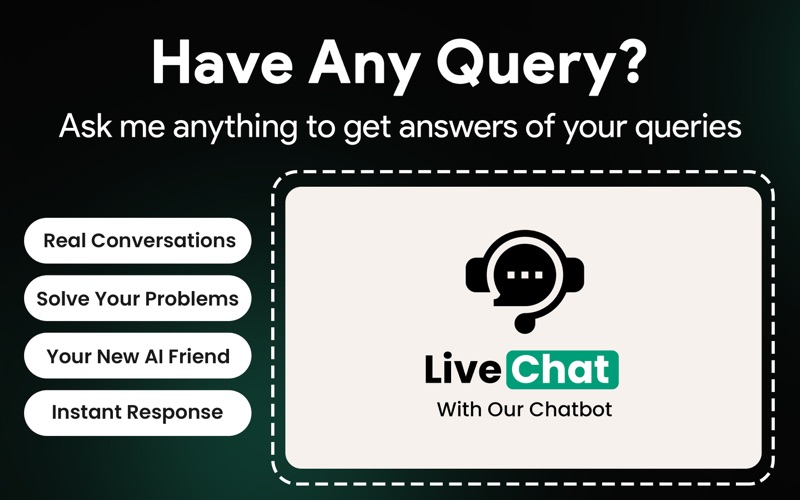 Have Any Query?

Ask me anything to get answers of your queries

Real Conversations

Solve Your Problems

Your New AI Friend

Instant Response

Live Chat

With Our Chatbot